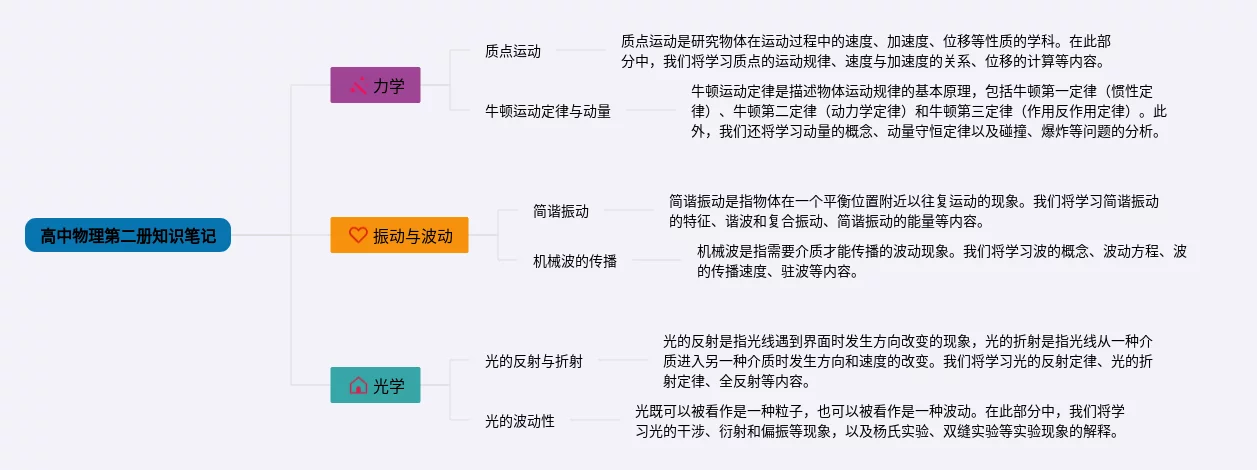 高中物理第二册知识笔记

力学

质点运动

质点运动是研究物体在运动过程中的速度、加速度、位移等性质的学科。在此部分中，我们将学习质点的运动规律、速度与加速度的关系、位移的计算等内容。

牛顿运动定律与动量

牛顿运动定律是描述物体运动规律的基本原理，包括牛顿第一定律（惯性定律）、牛顿第二定律（动力学定律）和牛顿第三定律（作用反作用定律）。此外，我们还将学习动量的概念、动量守恒定律以及碰撞、爆炸等问题的分析。

振动与波动

简谐振动

简谐振动是指物体在一个平衡位置附近以往复运动的现象。我们将学习简谐振动的特征、谐波和复合振动、简谐振动的能量等内容。

机械波的传播

机械波是指需要介质才能传播的波动现象。我们将学习波的概念、波动方程、波的传播速度、驻波等内容。

光学

光的反射与折射

光的反射是指光线遇到界面时发生方向改变的现象，光的折射是指光线从一种介质进入另一种介质时发生方向和速度的改变。我们将学习光的反射定律、光的折射定律、全反射等内容。

光的波动性

光既可以被看作是一种粒子，也可以被看作是一种波动。在此部分中，我们将学习光的干涉、衍射和偏振等现象，以及杨氏实验、双缝实验等实验现象的解释。